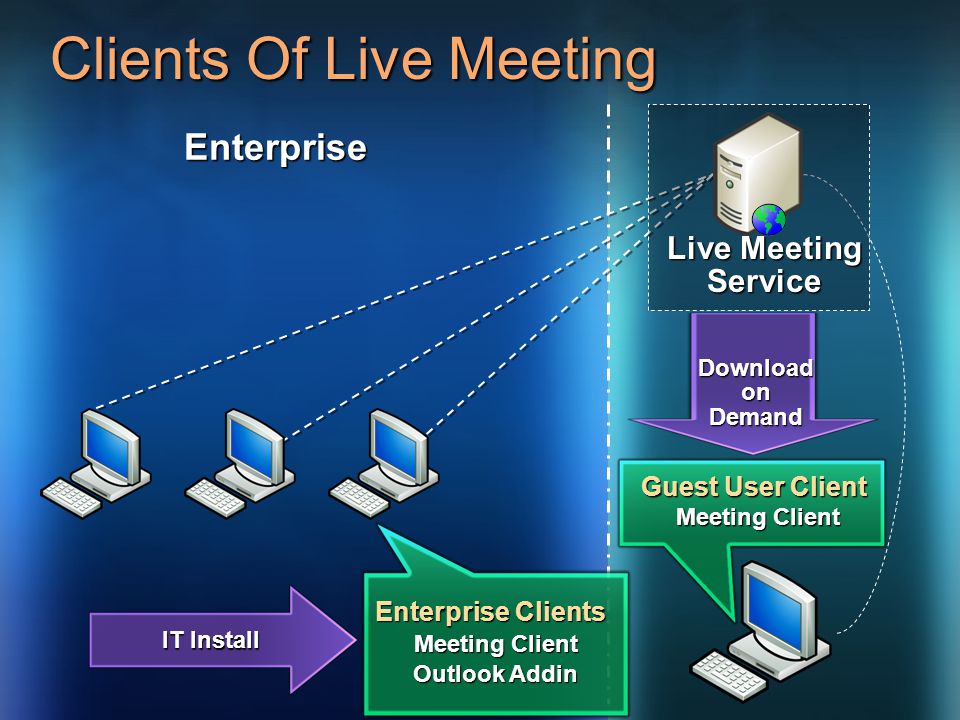 Clients Of Live Meeting

Enterprise

Live Meeting Service

Download on Demand

Guest User Client
Meeting Client

IT Install

Enterprise Clients
Meeting Client
Outlook Addin